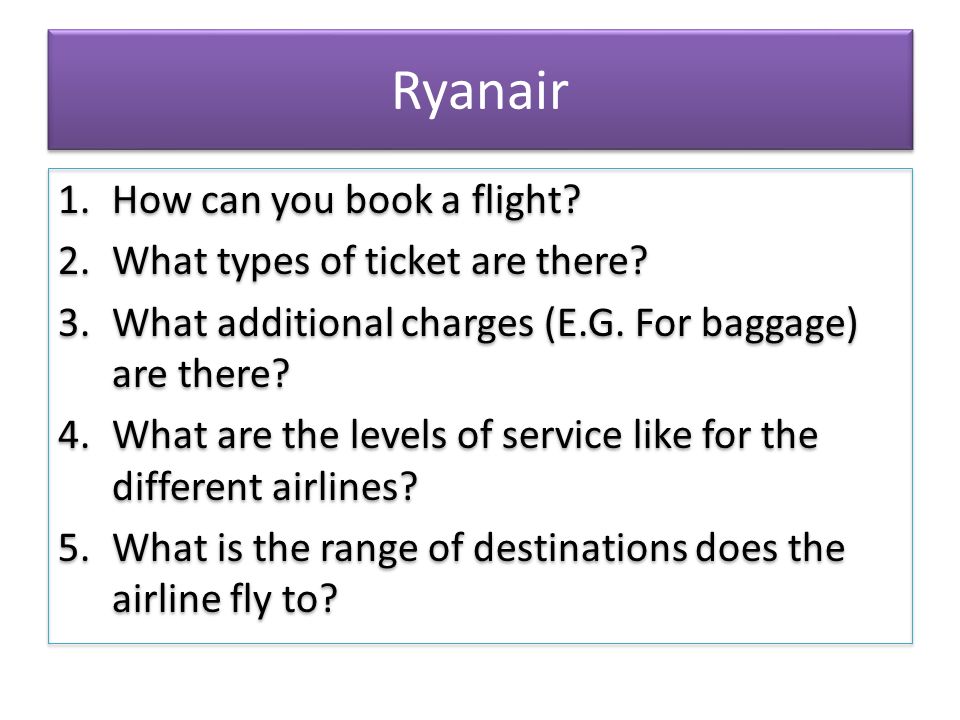 Ryanair

1. How can you book a flight?
2. What types of ticket are there?
3. What additional charges (E.G. For baggage) are there?
4. What are the levels of service like for the different airlines?
5. What is the range of destinations does the airline fly to?